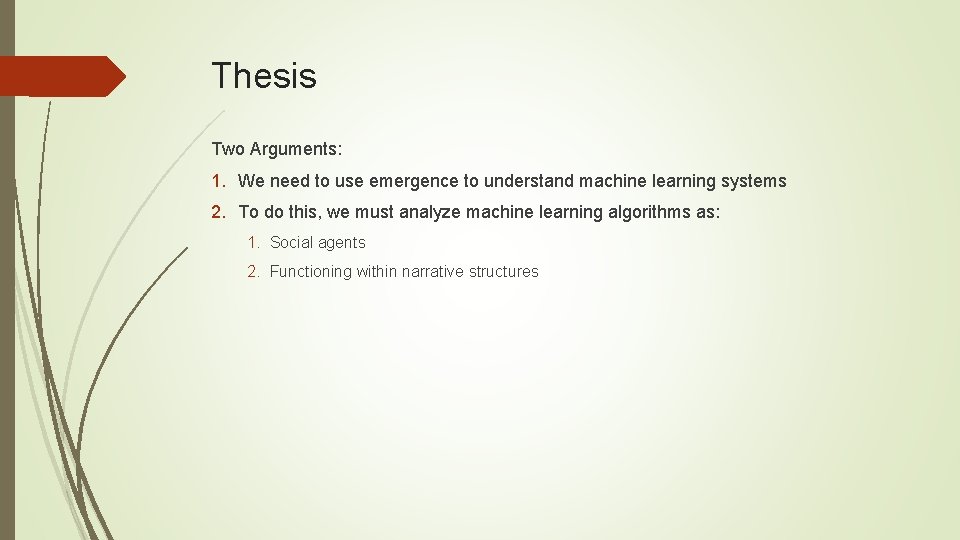 Thesis

Two Arguments:

1. We need to use emergence to understand machine learning systems
2. To do this, we must analyze machine learning algorithms as:
   1. Social agents
   2. Functioning within narrative structures